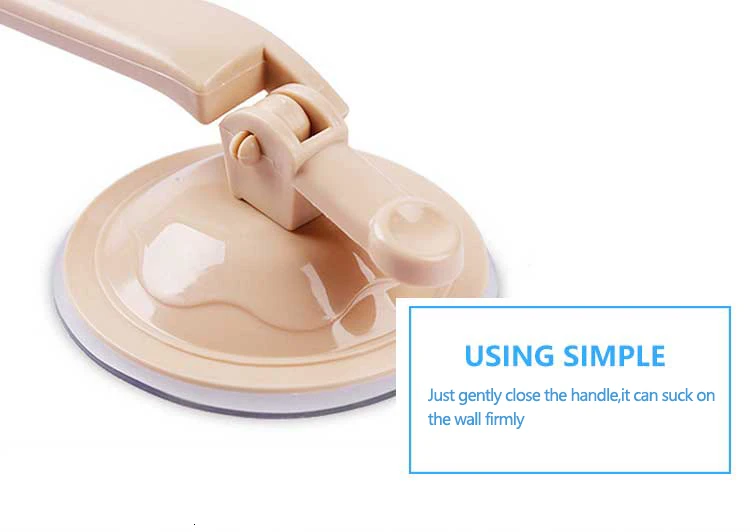 USING SIMPLE

Just gently close the handle,it can suck on the wall firmly